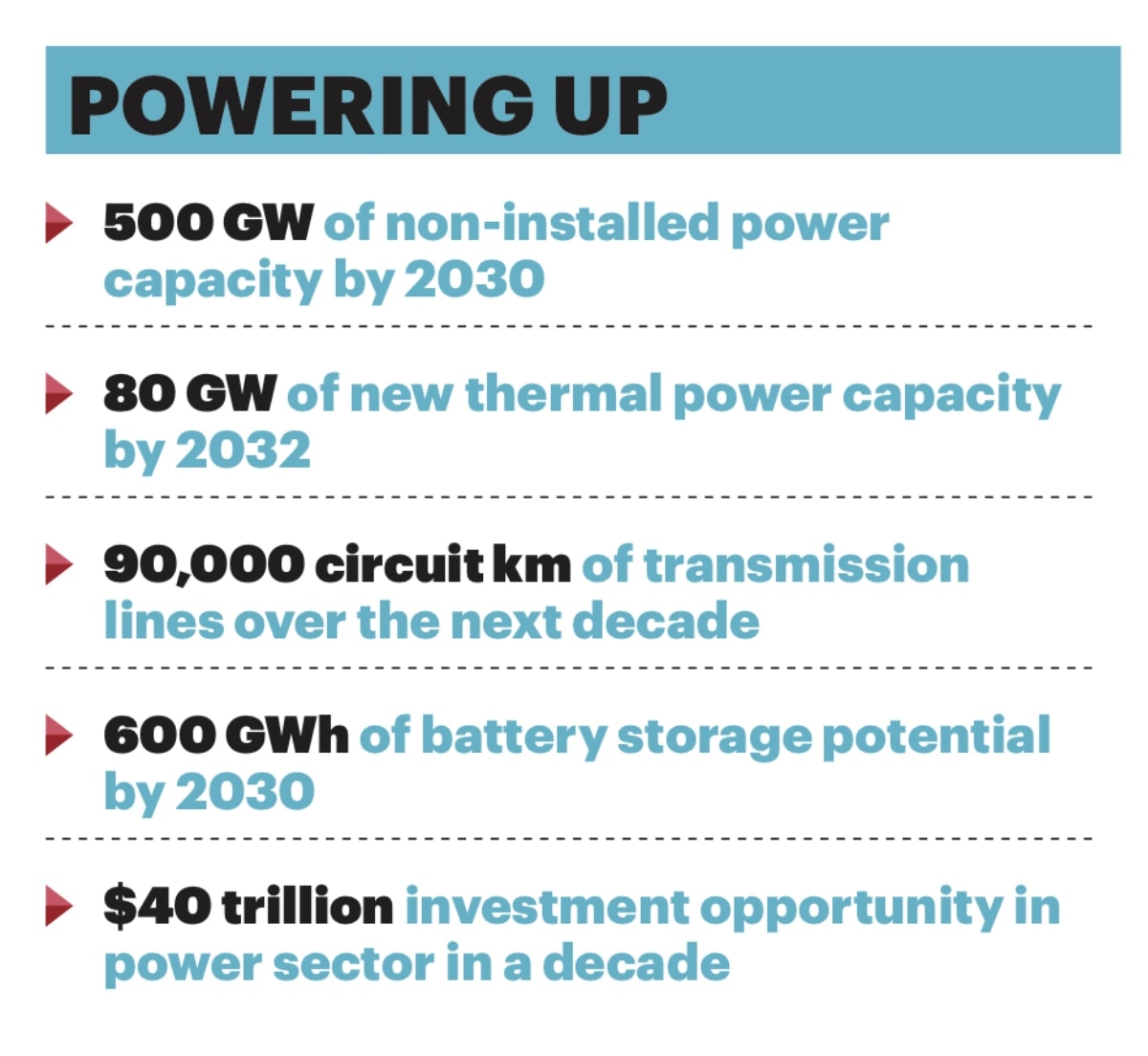 POWERING UP

500 GW of non-installed power capacity by 2030

80 GW of new thermal power capacity by 2032

90,000 circuit km of transmission lines over the next decade

600 GWh of battery storage potential by 2030

\$40 trillion investment opportunity in power sector in a decade